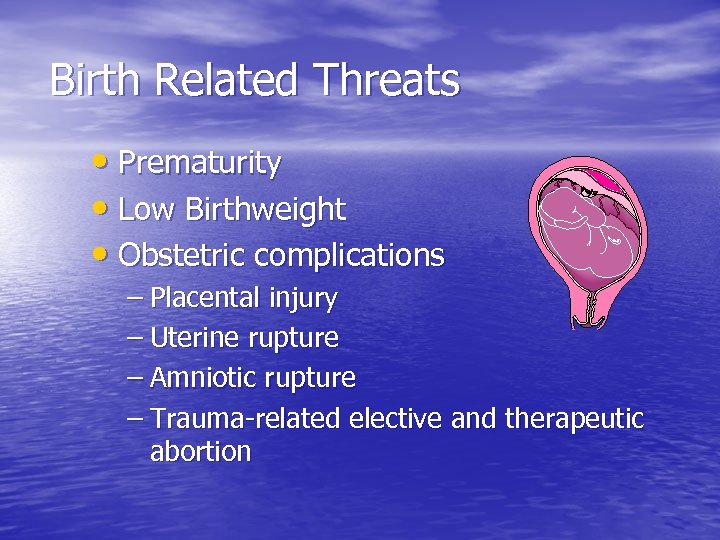 Birth Related Threats

• Prematurity
• Low Birthweight
• Obstetric complications
– Placental injury
– Uterine rupture
– Amniotic rupture
– Trauma-related elective and therapeutic abortion